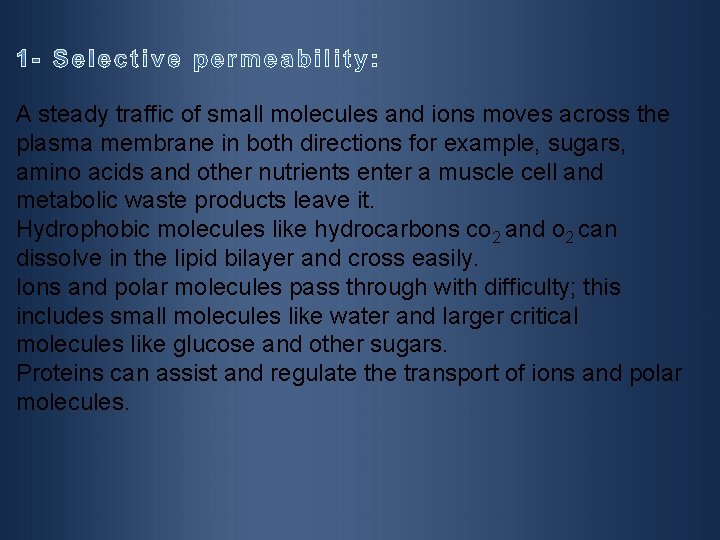 1- Selective permeability:

A steady traffic of small molecules and ions moves across the plasma membrane in both directions for example, sugars, amino acids and other nutrients enter a muscle cell and metabolic waste products leave it.
Hydrophobic molecules like hydrocarbons $co_2$ and $o_2$ can dissolve in the lipid bilayer and cross easily.
Ions and polar molecules pass through with difficulty; this includes small molecules like water and larger critical molecules like glucose and other sugars.
Proteins can assist and regulate the transport of ions and polar molecules.